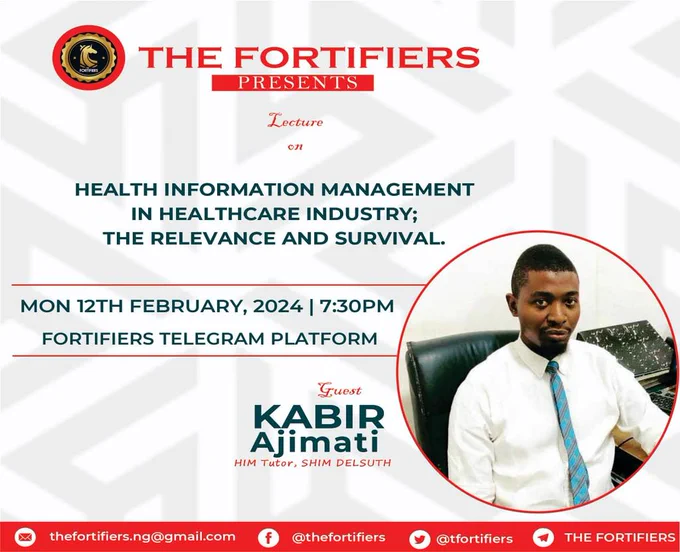 FORTIFIERS

THE FORTIFIERS
PRESENTS

Lecture
on

HEALTH INFORMATION MANAGEMENT IN HEALTHCARE INDUSTRY; THE RELEVANCE AND SURVIVAL.

MON 12TH FEBRUARY, 2024 | 7:30PM
FORTIFIERS TELEGRAM PLATFORM

Guest
KABIR
Ajimati
HIM Tutor, SHIM DELSUTH

thefortifiers.ng@gmail.com @thefortifiers @tfortifiers THE FORTIFIERS